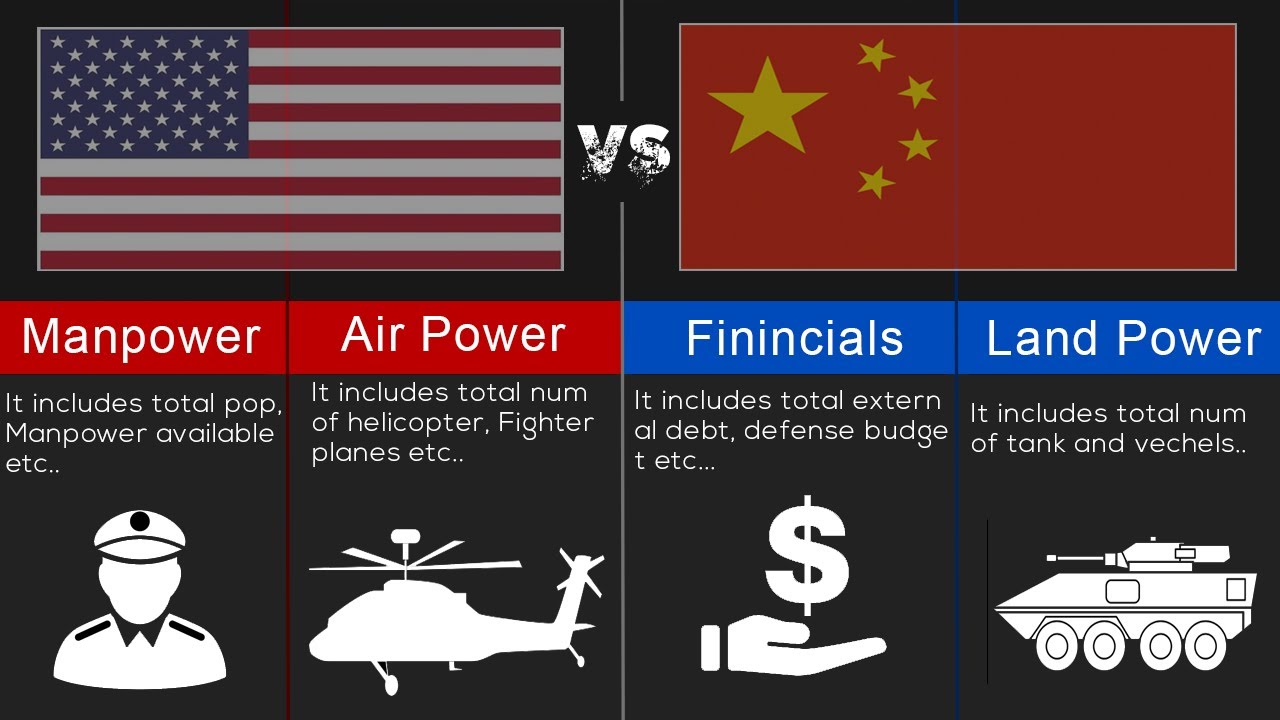 VS

Manpower

It includes total pop, Manpower available etc..

Air Power

It includes total num of helicopter, Fighter planes etc..

Finincials

It includes total extern al debt, defense budge t etc...

$

Land Power

It includes total num of tank and vechels..